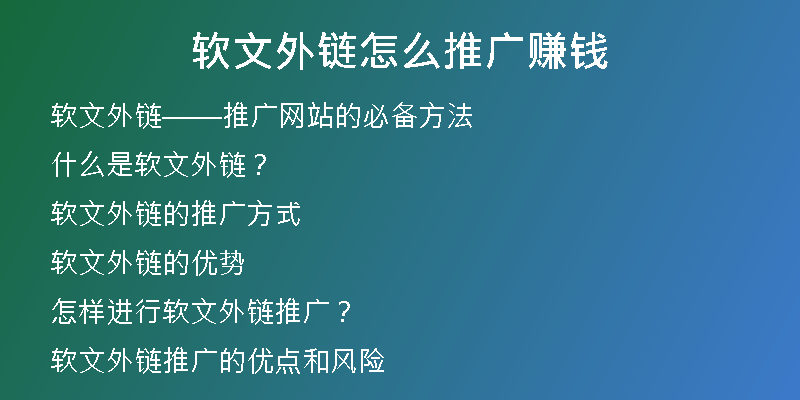 软文外链怎么推广赚钱

软文外链——推广网站的必备方法

什么是软文外链？

软文外链的推广方式

软文外链的优势

怎样进行软文外链推广？

软文外链推广的优点和风险